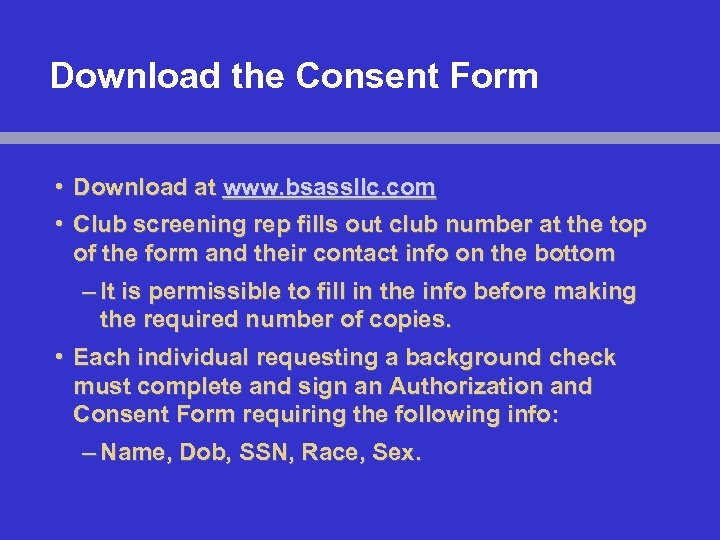 Download the Consent Form

• Download at www.bsassllc.com

• Club screening rep fills out club number at the top of the form and their contact info on the bottom

– It is permissible to fill in the info before making the required number of copies.

• Each individual requesting a background check must complete and sign an Authorization and Consent Form requiring the following info:

– Name, Dob, SSN, Race, Sex.